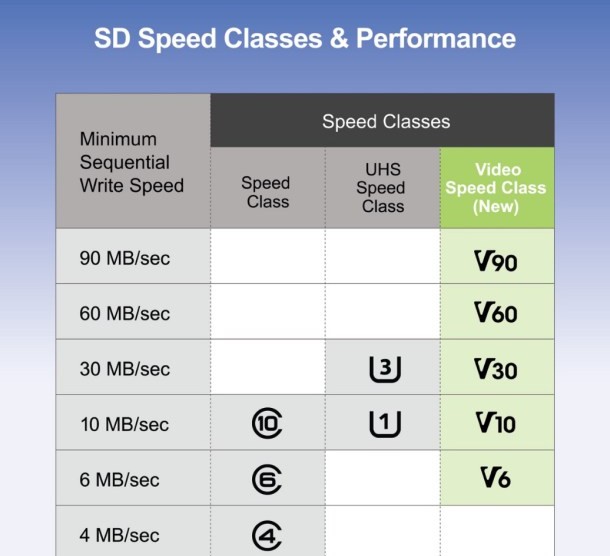 SD Speed Classes & Performance

| Minimum Sequential Write Speed | Speed Classes | | |
|---|---|---|---|
| | Speed Class | UHS Speed Class | Video Speed Class (New) |
| 90 MB/sec | | | V90 |
| 60 MB/sec | | | V60 |
| 30 MB/sec | | 3 | V30 |
| 10 MB/sec | 10 | 1 | V10 |
| 6 MB/sec | 6 | | V6 |
| 4 MB/sec | 4 | | |